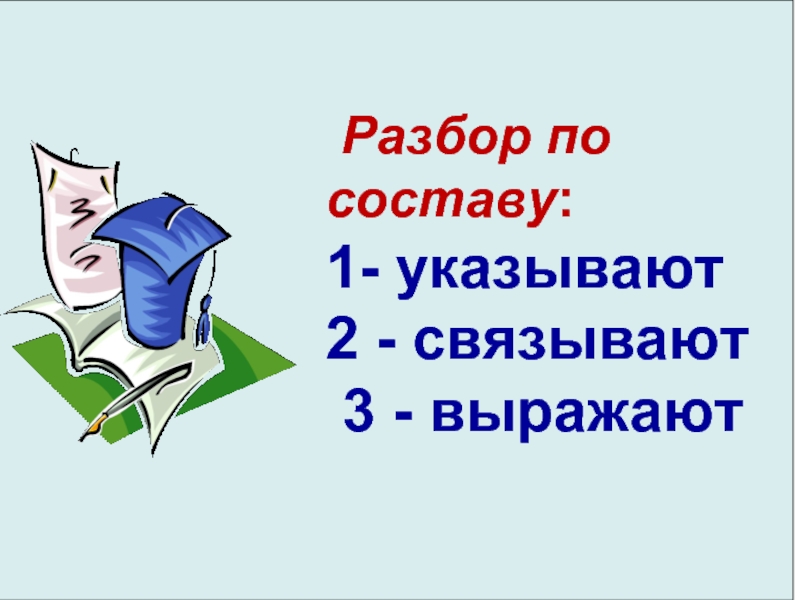 Разбор по составу:
1- указывают
2 - связывают
3 - выражают